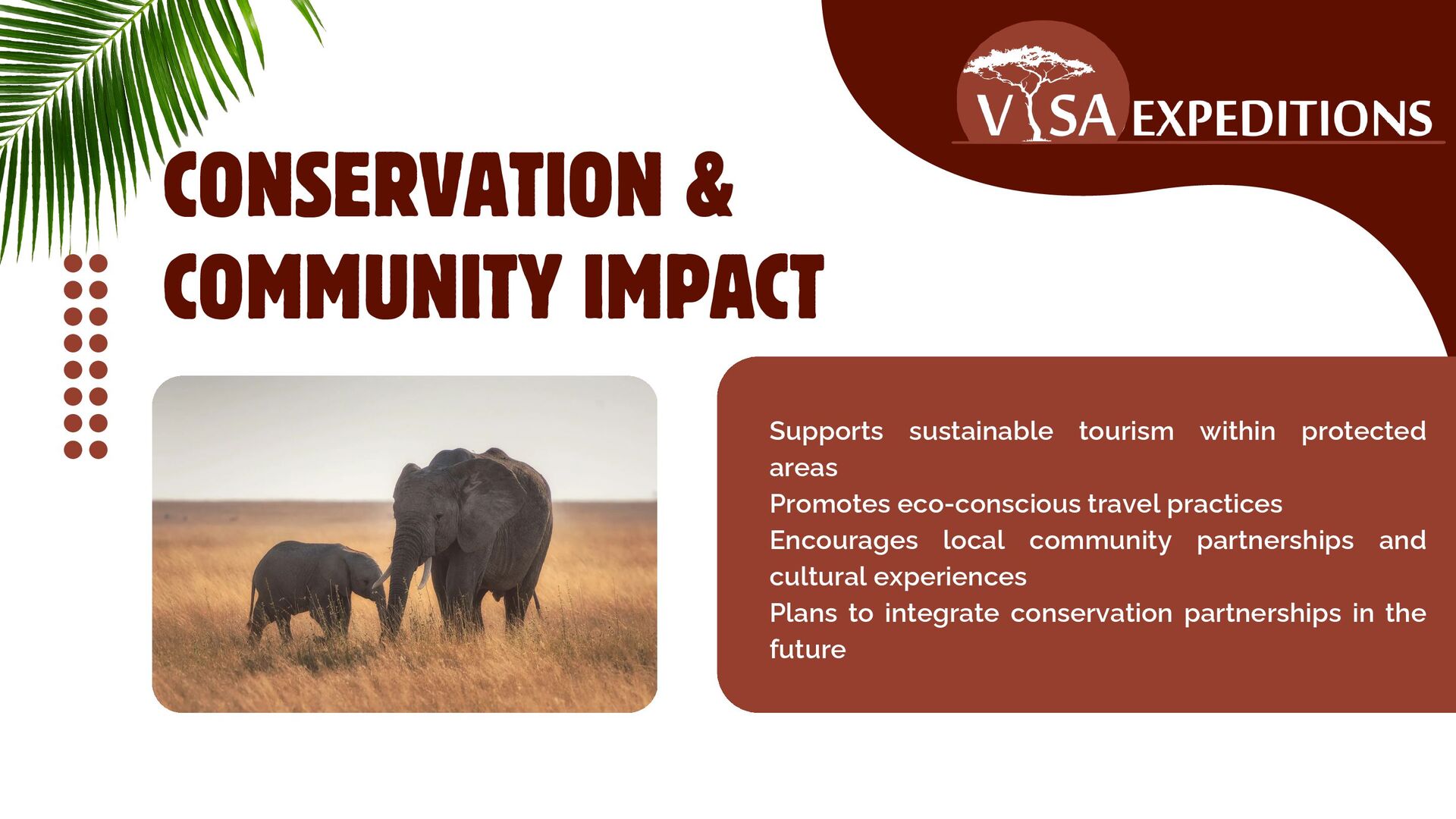 VISA EXPEDITIONS

CONSERVATION & COMMUNITY IMPACT

Supports sustainable tourism within protected areas
Promotes eco-conscious travel practices
Encourages local community partnerships and cultural experiences
Plans to integrate conservation partnerships in the future